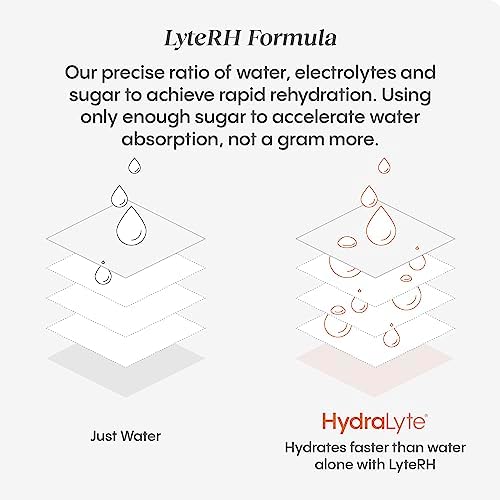 LyteRH Formula

Our precise ratio of water, electrolytes and sugar to achieve rapid rehydration. Using only enough sugar to accelerate water absorption, not a gram more.

Just Water

HydraLyte®

Hydrates faster than water alone with LyteRH